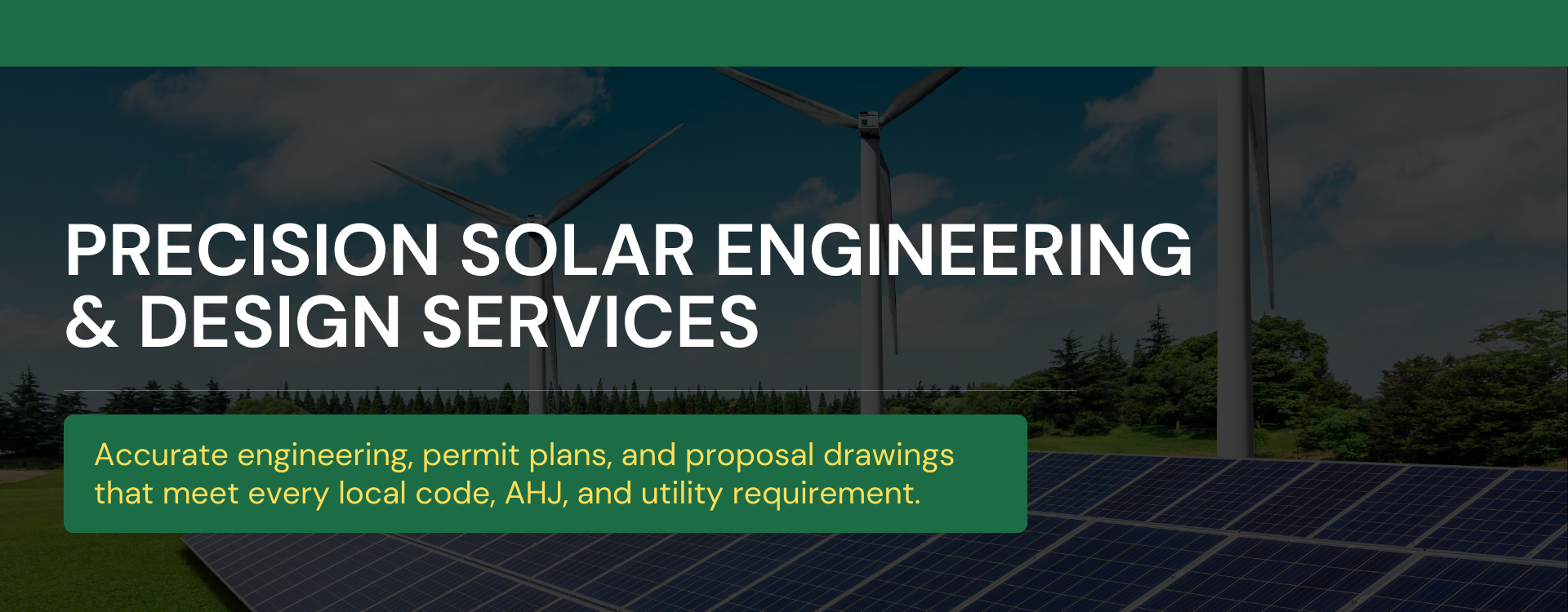 PRECISION SOLAR ENGINEERING & DESIGN SERVICES

Accurate engineering, permit plans, and proposal drawings that meet every local code, AHJ, and utility requirement.